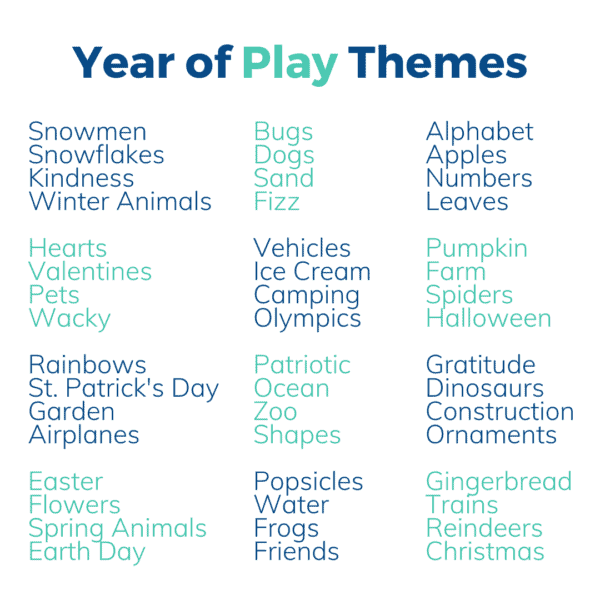 Year of Play Themes

Snowmen
Snowflakes
Kindness
Winter Animals

Hearts
Valentines
Pets
Wacky

Rainbows
St. Patrick's Day
Garden
Airplanes

Easter
Flowers
Spring Animals
Earth Day

Bugs
Dogs
Sand
Fizz

Vehicles
Ice Cream
Camping
Olympics

Patriotic
Ocean
Zoo
Shapes

Popsicles
Water
Frogs
Friends

Alphabet
Apples
Numbers
Leaves

Pumpkin
Farm
Spiders
Halloween

Gratitude
Dinosaurs
Construction
Ornaments

Gingerbread
Trains
Reindeers
Christmas